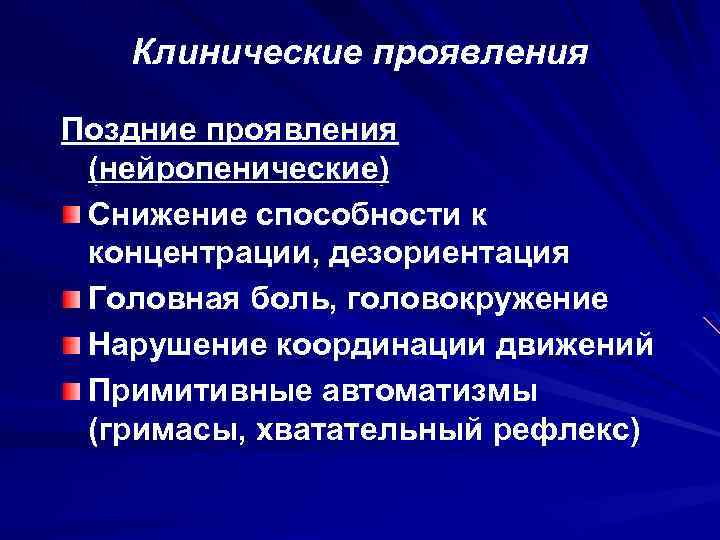 Клинические проявления

Поздние проявления (нейропенические)

Снижение способности к концентрации, дезориентация

Головная боль, головокружение

Нарушение координации движений

Примитивные автоматизмы (гримасы, хватательный рефлекс)